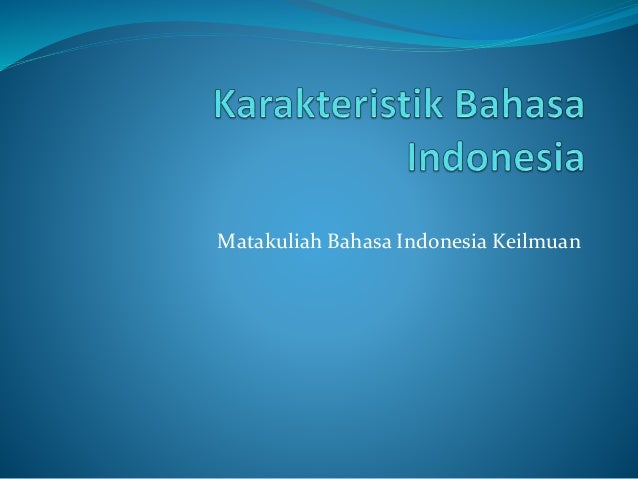 Karakteristik Bahasa Indonesia

Matakuliah Bahasa Indonesia Keilmuan